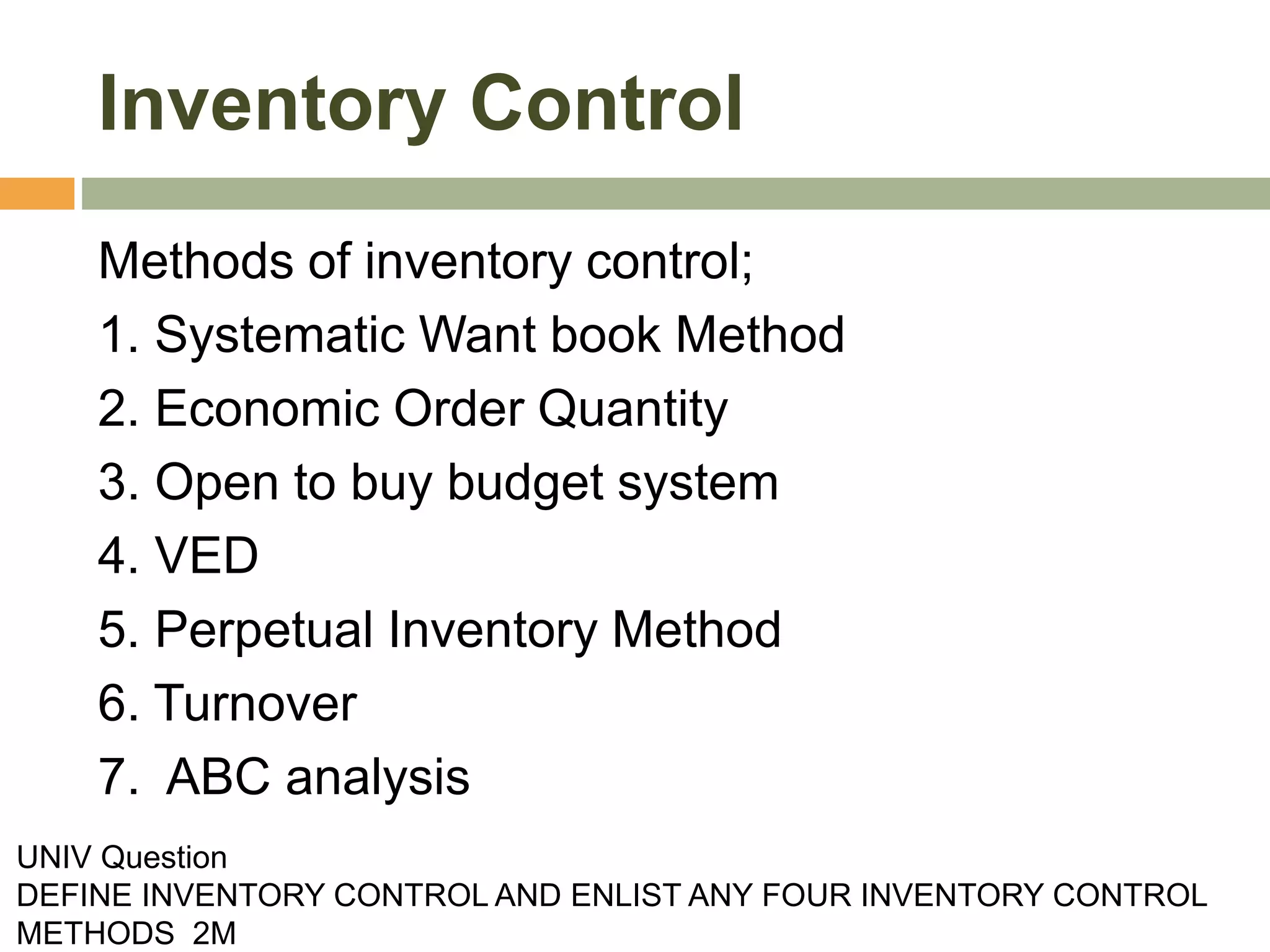 Inventory Control

Methods of inventory control;

1. Systematic Want book Method
2. Economic Order Quantity
3. Open to buy budget system
4. VED
5. Perpetual Inventory Method
6. Turnover
7. ABC analysis

UNIV Question
DEFINE INVENTORY CONTROL AND ENLIST ANY FOUR INVENTORY CONTROL METHODS 2M